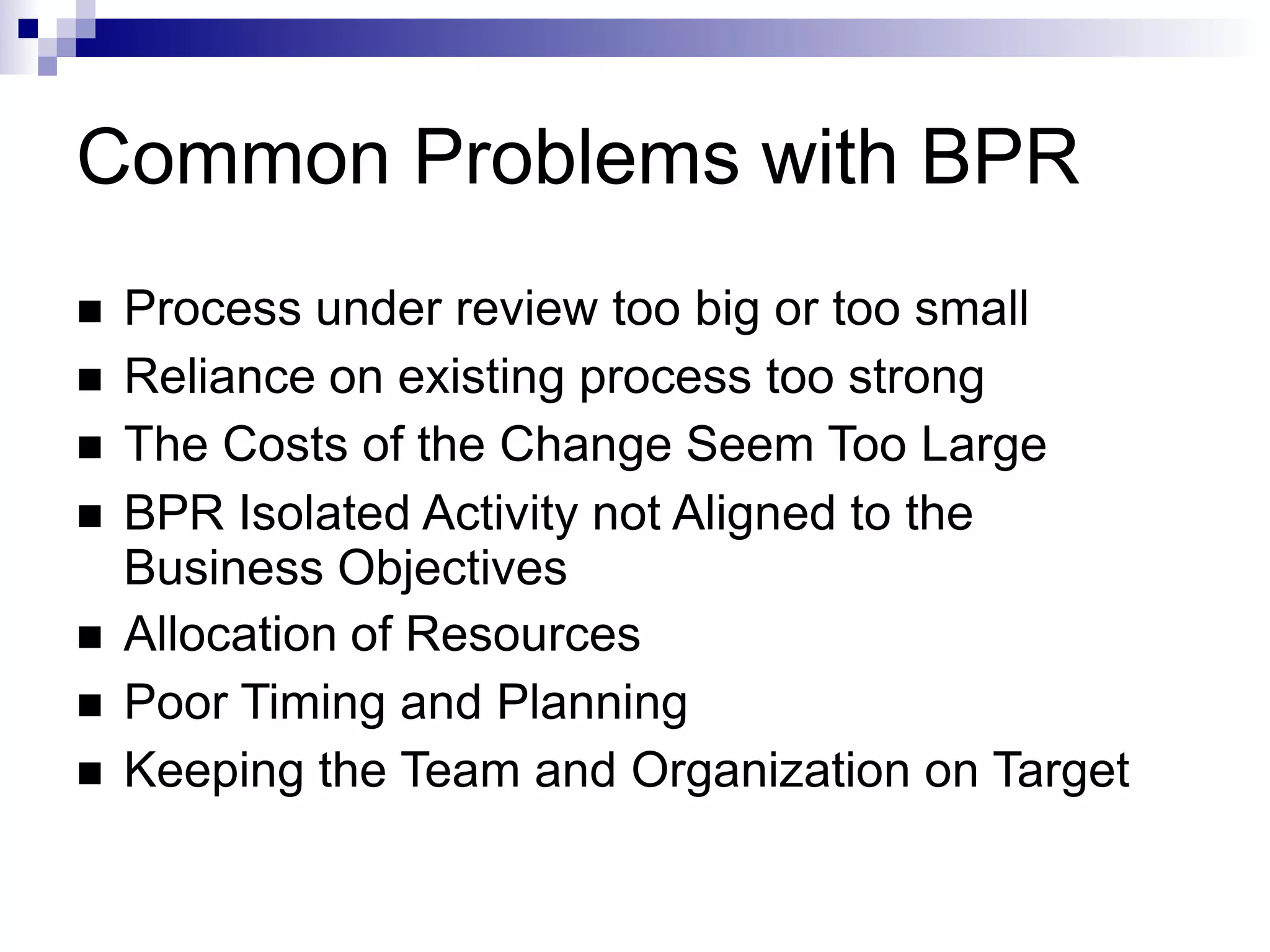 Common Problems with BPR

■ Process under review too big or too small
■ Reliance on existing process too strong
■ The Costs of the Change Seem Too Large
■ BPR Isolated Activity not Aligned to the Business Objectives
■ Allocation of Resources
■ Poor Timing and Planning
■ Keeping the Team and Organization on Target